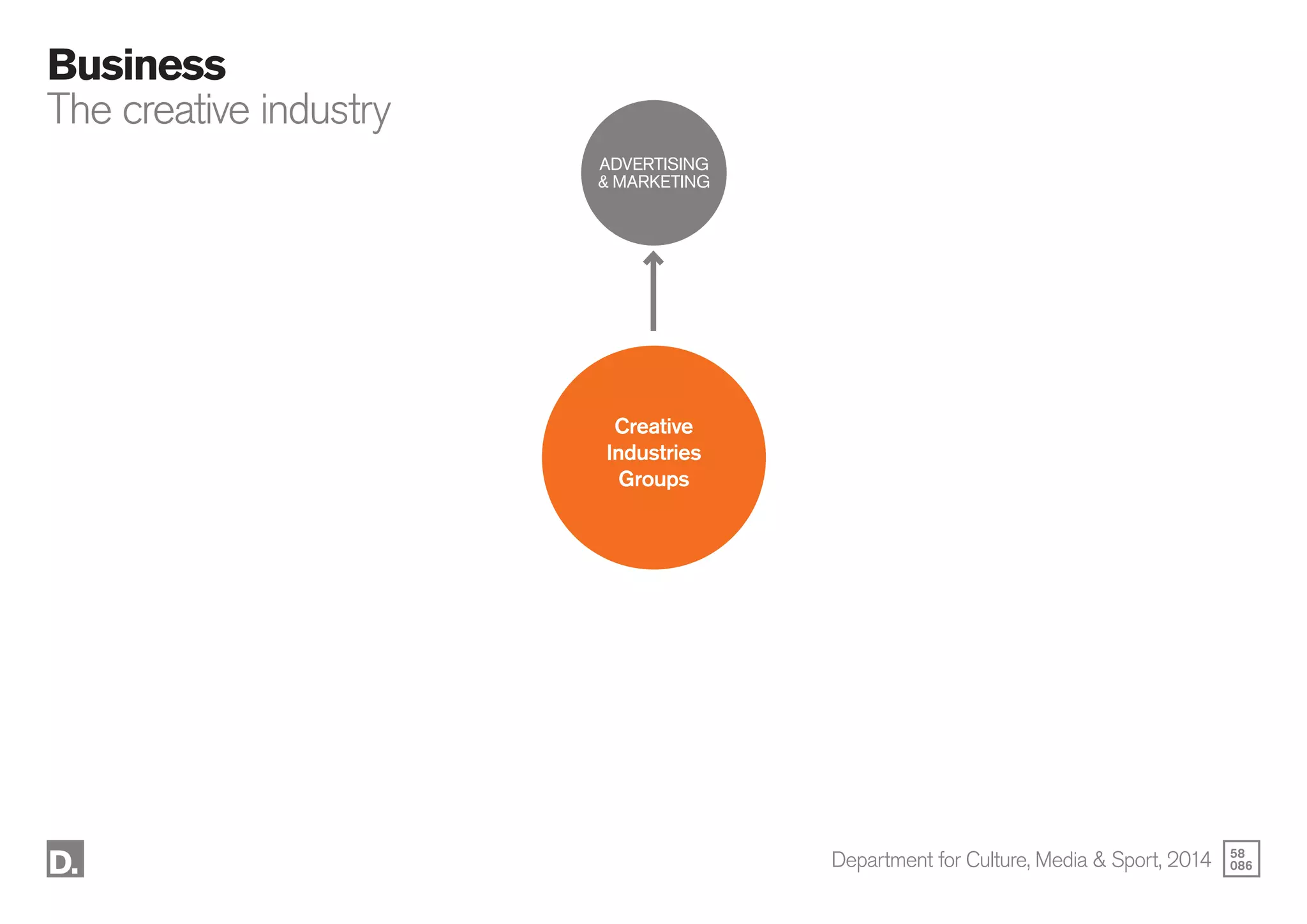 Business
The creative industry

ADVERTISING & MARKETING

Creative Industries Groups

D.

Department for Culture, Media & Sport, 2014

58
086